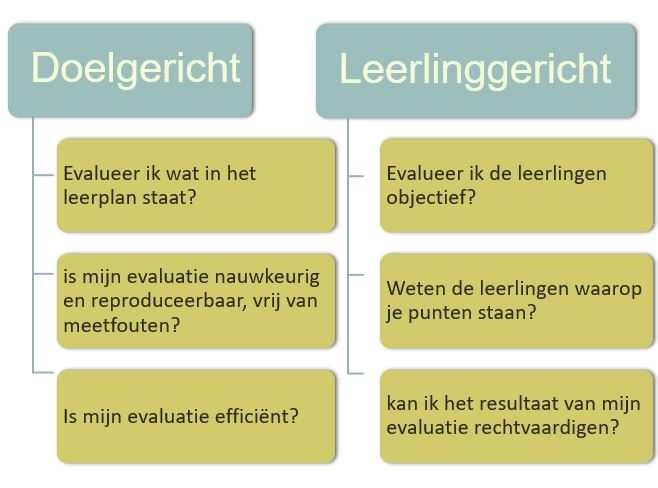 Doelgericht

Evalueer ik wat in het leerplan staat?

is mijn evaluatie nauwkeurig en reproduceerbaar, vrij van meetfouten?

Is mijn evaluatie efficiënt?

Leerlinggericht

Evalueer ik de leerlingen objectief?

Weten de leerlingen waarop je punten staan?

kan ik het resultaat van mijn evaluatie rechtvaardigen?